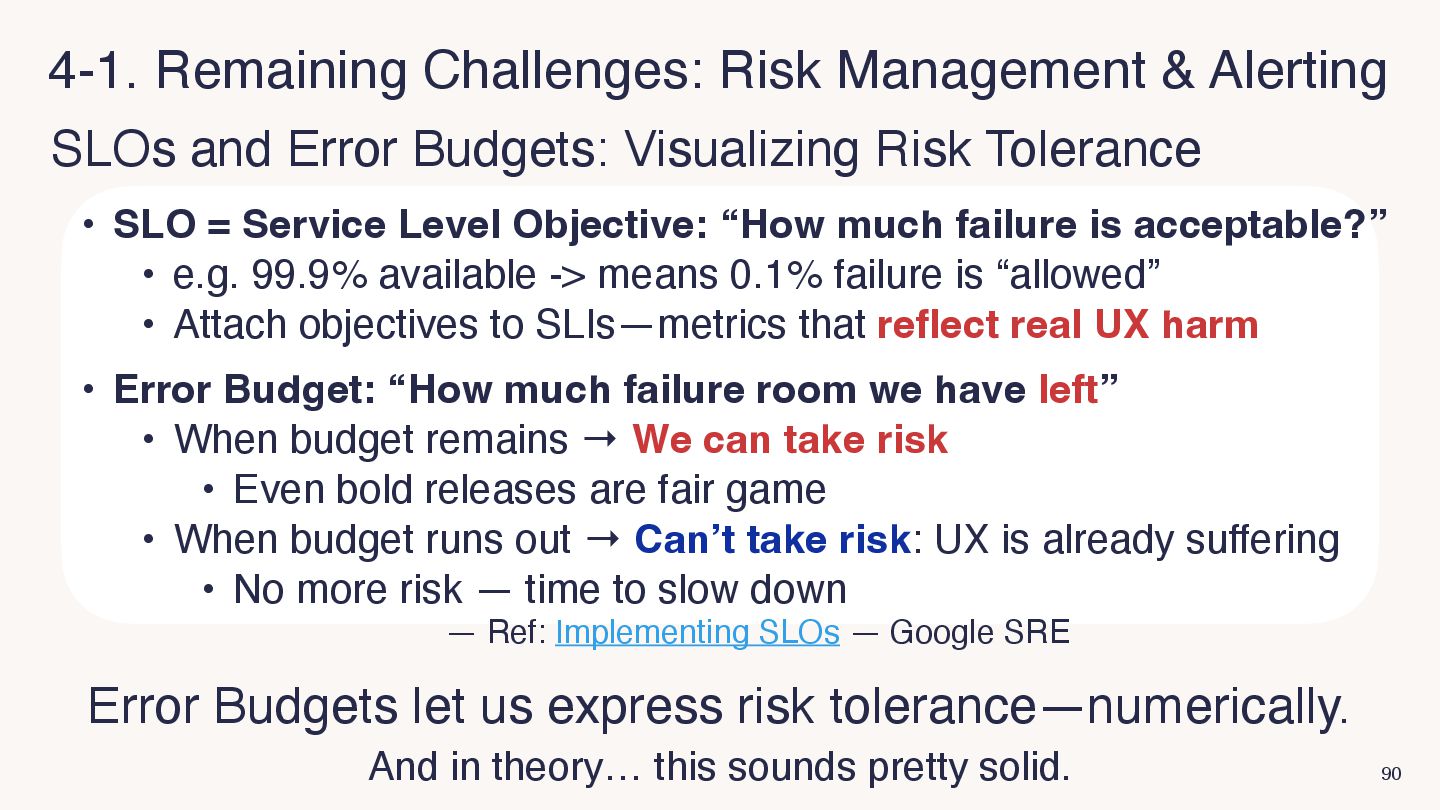 4-1. Remaining Challenges: Risk Management & Alerting

SLOs and Error Budgets: Visualizing Risk Tolerance

• SLO = Service Level Objective: “How much failure is acceptable?”
  • e.g. 99.9% available -> means 0.1% failure is “allowed”
  • Attach objectives to SLIs—metrics that reflect real UX harm
• Error Budget: “How much failure room we have left”
  • When budget remains → We can take risk
    • Even bold releases are fair game
  • When budget runs out → Can’t take risk: UX is already suffering
    • No more risk — time to slow down

— Ref: Implementing SLOs — Google SRE

Error Budgets let us express risk tolerance—numerically.

And in theory… this sounds pretty solid.

90